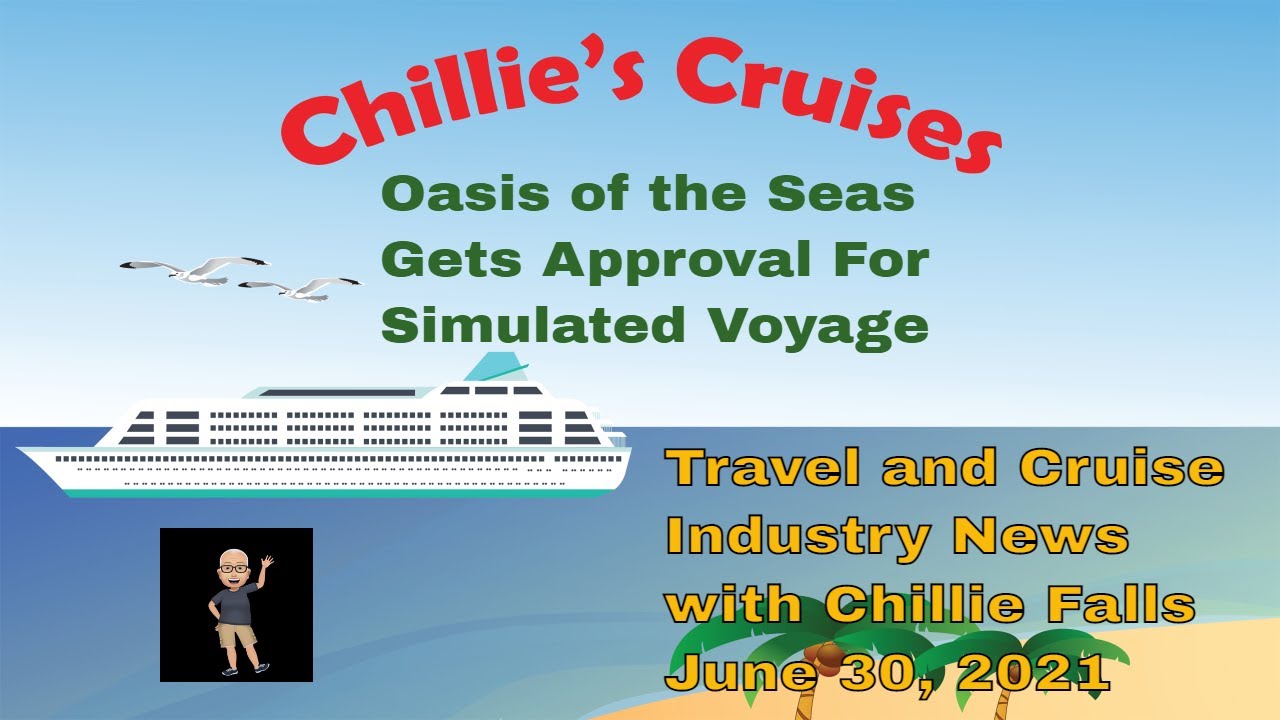 Chillie's Cruises

Oasis of the Seas Gets Approval For Simulated Voyage

Travel and Cruise Industry News with Chillie Falls June 30, 2021